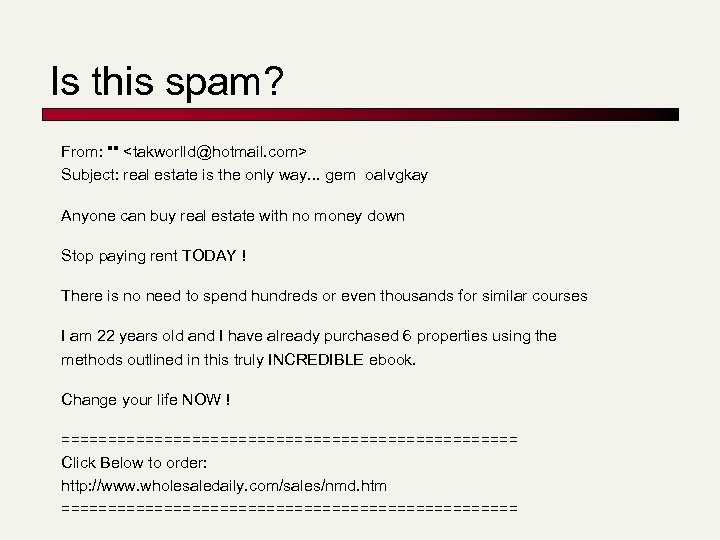 Is this spam?

From: "" <takworlld@hotmail.com>
Subject: real estate is the only way... gem oalvgkay

Anyone can buy real estate with no money down

Stop paying rent TODAY !

There is no need to spend hundreds or even thousands for similar courses

I am 22 years old and I have already purchased 6 properties using the methods outlined in this truly INCREDIBLE ebook.

Change your life NOW !

=================================================
Click Below to order:
http://www.wholesaledaily.com/sales/nmd.htm
=================================================